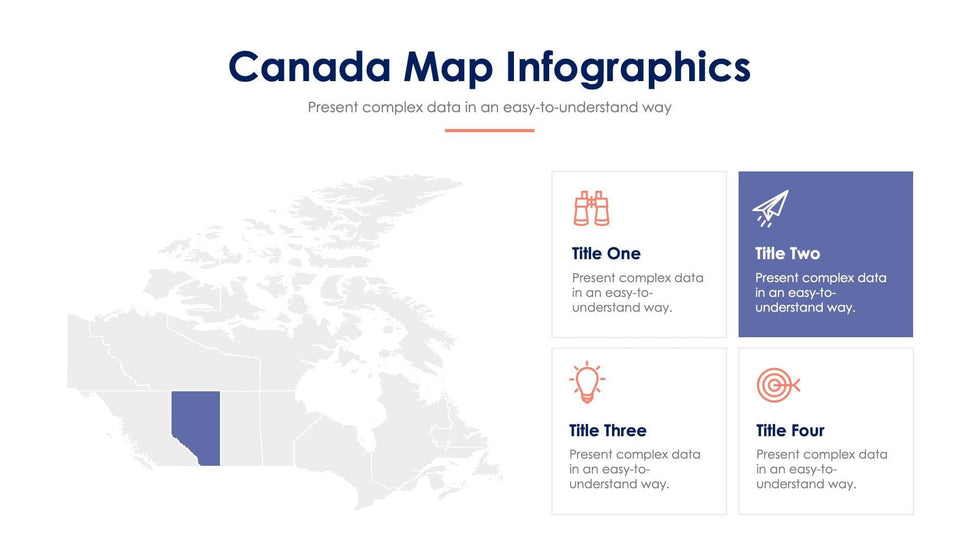 Canada Map Infographics

Present complex data in an easy-to-understand way

Title One

Present complex data in an easy-to-understand way.

Title Two

Present complex data in an easy-to-understand way.

Title Three

Present complex data in an easy-to-understand way.

Title Four

Present complex data in an easy-to-understand way.